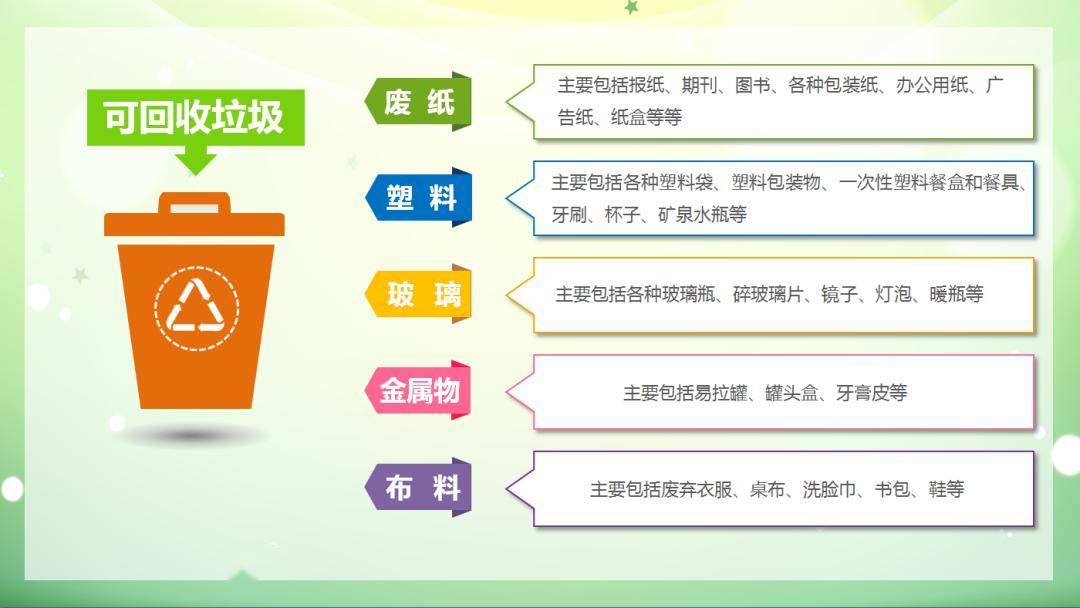 可回收垃圾

废 纸

主要包括报纸、期刊、图书、各种包装纸、办公用纸、广告纸、纸盒等等

塑 料

主要包括各种塑料袋、塑料包装物、一次性塑料餐盒和餐具、牙刷、杯子、矿泉水瓶等

玻 璃

主要包括各种玻璃瓶、碎玻璃片、镜子、灯泡、暖瓶等

金属物

主要包括易拉罐、罐头盒、牙膏皮等

布 料

主要包括废弃衣服、桌布、洗脸巾、书包、鞋等